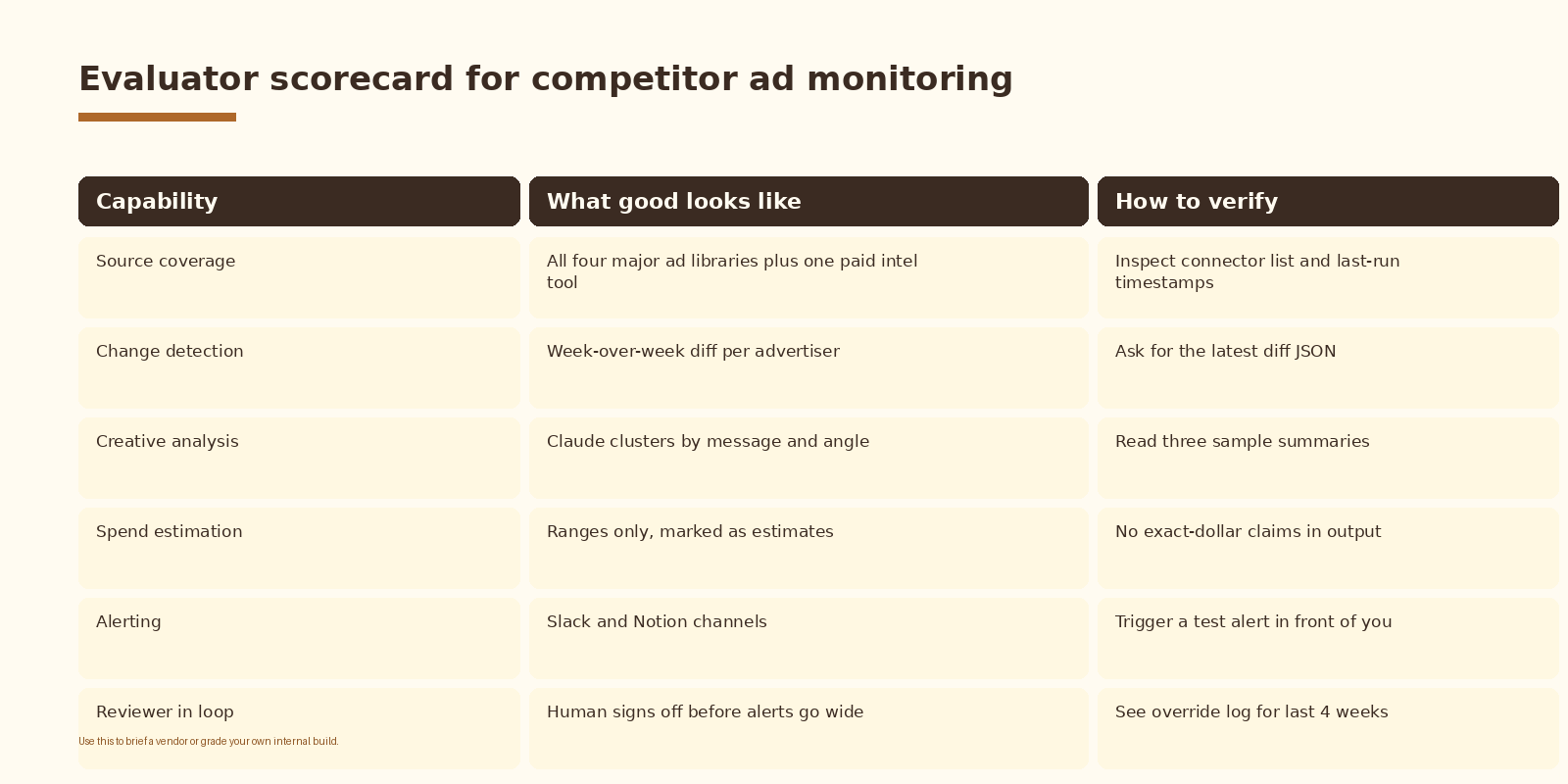 Evaluator scorecard for competitor ad monitoring

| Capability | What good looks like | How to verify |
|---|---|---|
| Source coverage | All four major ad libraries plus one paid intel tool | Inspect connector list and last-run timestamps |
| Change detection | Week-over-week diff per advertiser | Ask for the latest diff JSON |
| Creative analysis | Claude clusters by message and angle | Read three sample summaries |
| Spend estimation | Ranges only, marked as estimates | No exact-dollar claims in output |
| Alerting | Slack and Notion channels | Trigger a test alert in front of you |
| Reviewer in loop | Human signs off before alerts go wide | See override log for last 4 weeks |

Use this to brief a vendor or grade your own internal build.